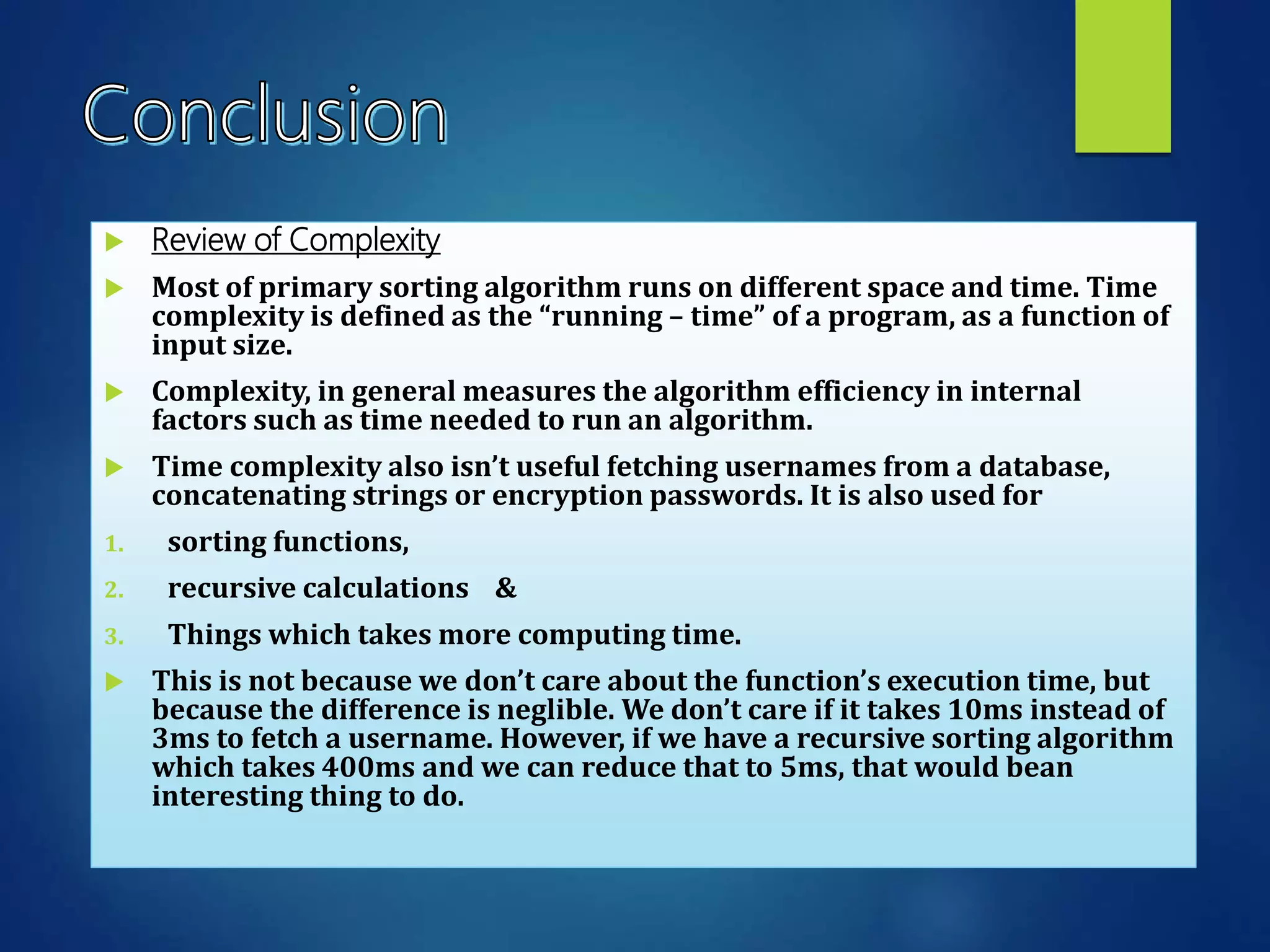 Conclusion

Review of Complexity

Most of primary sorting algorithm runs on different space and time. Time complexity is defined as the “running – time” of a program, as a function of input size.

Complexity, in general measures the algorithm efficiency in internal factors such as time needed to run an algorithm.

Time complexity also isn’t useful fetching usernames from a database, concatenating strings or encryption passwords. It is also used for

1. sorting functions,
2. recursive calculations &
3. Things which takes more computing time.

This is not because we don’t care about the function’s execution time, but because the difference is neglible. We don’t care if it takes 10ms instead of 3ms to fetch a username. However, if we have a recursive sorting algorithm which takes 400ms and we can reduce that to 5ms, that would bean interesting thing to do.